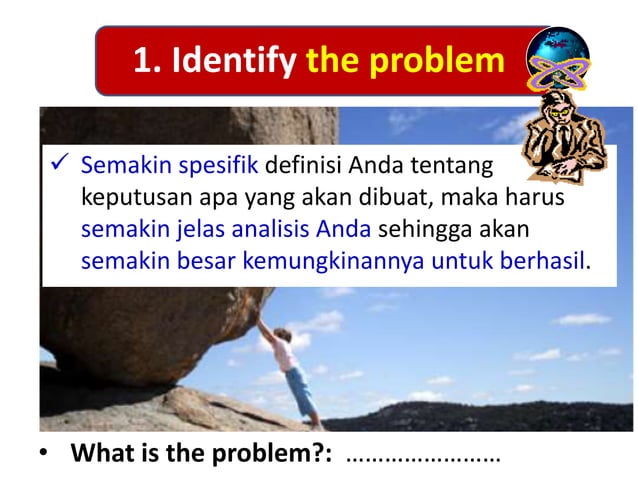 1. Identify the problem

✓ Semakin spesifik definisi Anda tentang keputusan apa yang akan dibuat, maka harus semakin jelas analisis Anda sehingga akan semakin besar kemungkinannya untuk berhasil.

• What is the problem?: ……………………